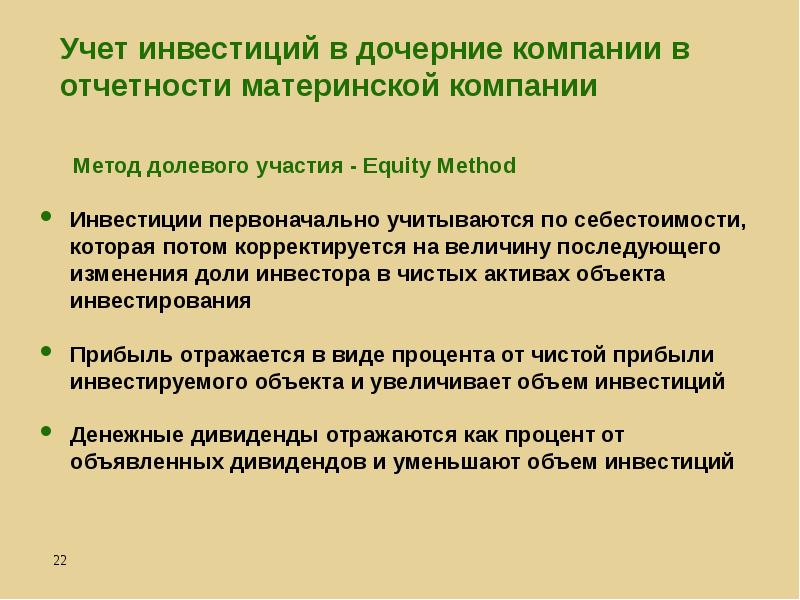 Учет инвестиций в дочерние компании в отчетности материнской компании

Метод долевого участия - Equity Method

• Инвестиции первоначально учитываются по себестоимости, которая потом корректируется на величину последующего изменения доли инвестора в чистых активах объекта инвестирования

• Прибыль отражается в виде процента от чистой прибыли инвестируемого объекта и увеличивает объем инвестиций

• Денежные дивиденды отражаются как процент от объявленных дивидендов и уменьшают объем инвестиций

22